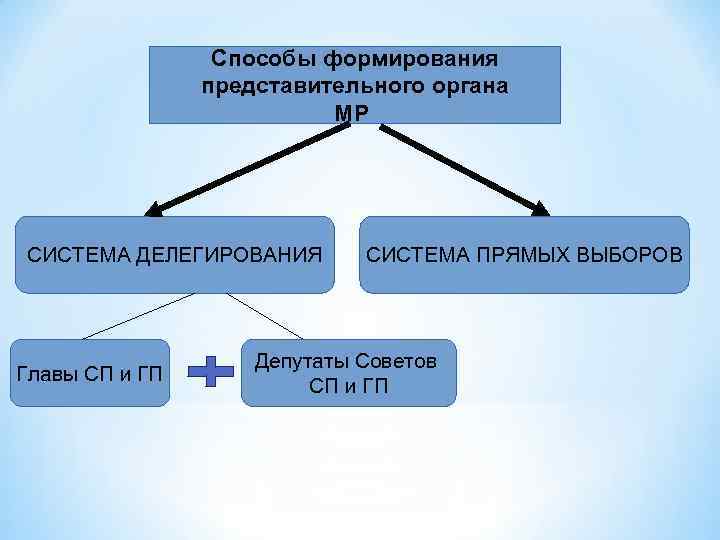 Способы формирования представительного органа МР

СИСТЕМА ДЕЛЕГИРОВАНИЯ

СИСТЕМА ПРЯМЫХ ВЫБОРОВ

Главы СП и ГП

Депутаты Советов СП и ГП